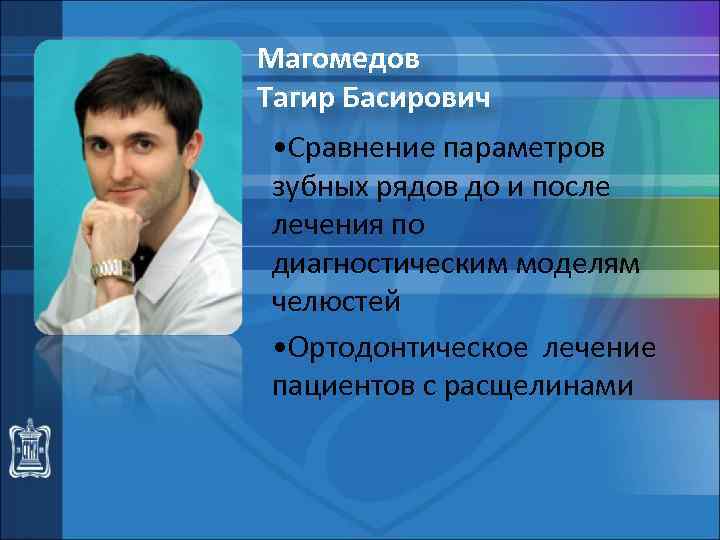 Магомедов
Тагир Басирович

•Сравнение параметров зубных рядов до и после лечения по диагностическим моделям челюстей

•Ортодонтическое лечение пациентов с расщелинами